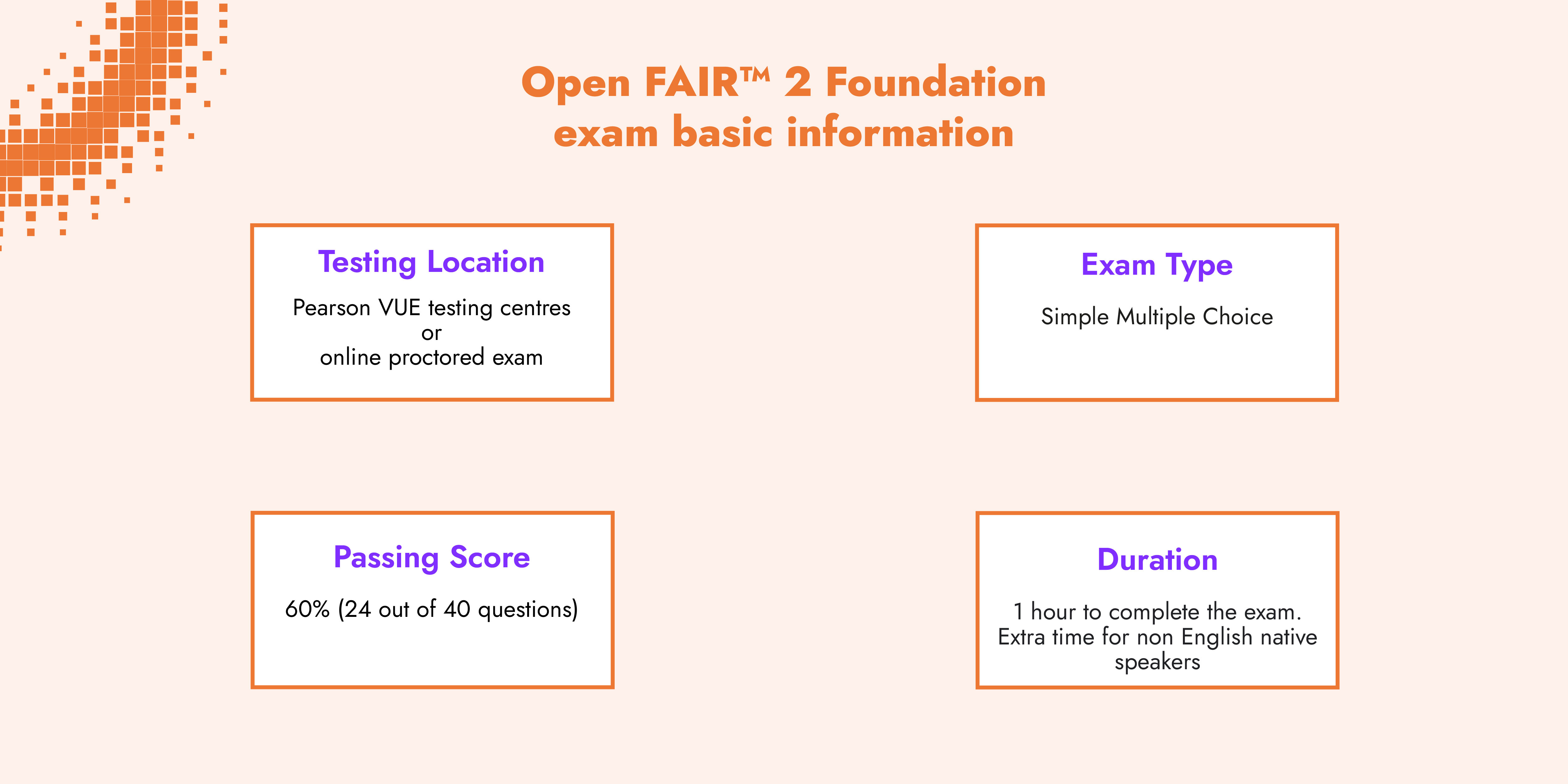 Open FAIR™ 2 Foundation
exam basic information

Testing Location

Pearson VUE testing centres
or
online proctored exam

Exam Type

Simple Multiple Choice

Passing Score

60% (24 out of 40 questions)

Duration

1 hour to complete the exam.
Extra time for non English native speakers